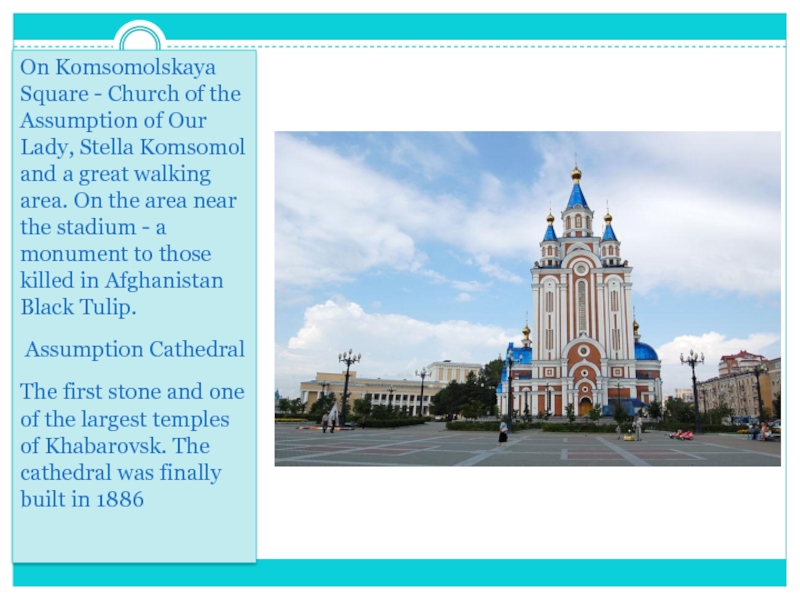 On Komsomolskaya Square - Church of the Assumption of Our Lady, Stella Komsomol and a great walking area. On the area near the stadium - a monument to those killed in Afghanistan Black Tulip.

Assumption Cathedral

The first stone and one of the largest temples of Khabarovsk. The cathedral was finally built in 1886